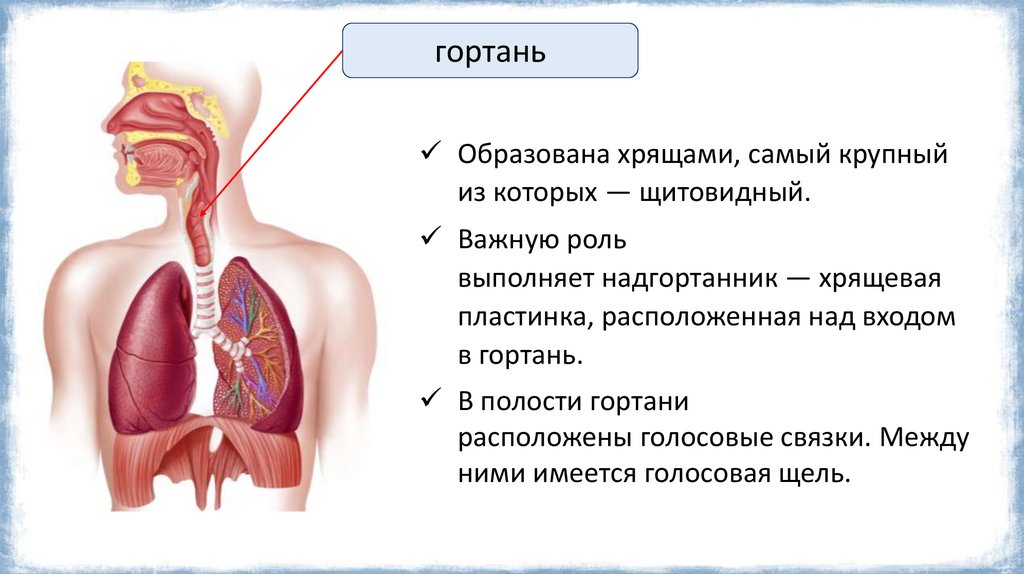 гортань

✓ Образована хрящами, самый крупный из которых — щитовидный.

✓ Важную роль выполняет надгортанник — хрящевая пластинка, расположенная над входом в гортань.

✓ В полости гортани расположены голосовые связки. Между ними имеется голосовая щель.